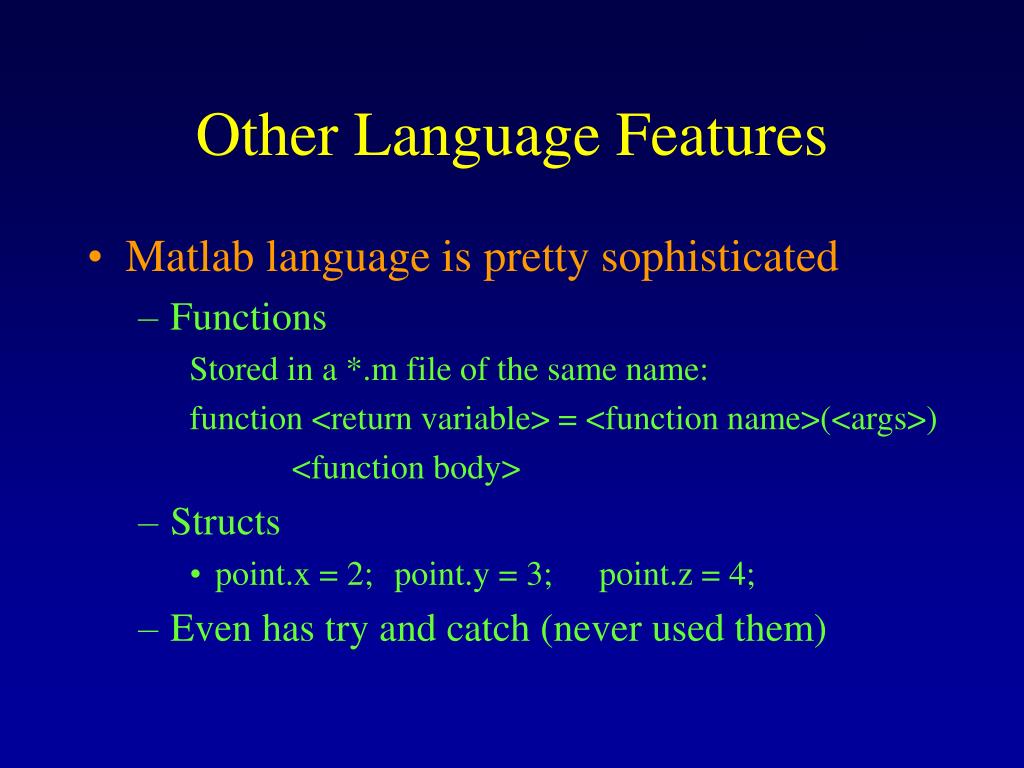 Other Language Features

• Matlab language is pretty sophisticated

– Functions

Stored in a *.m file of the same name:

function <return variable> = <function name>(<args>)

<function body>

– Structs

• point.x = 2; point.y = 3; point.z = 4;

– Even has try and catch (never used them)